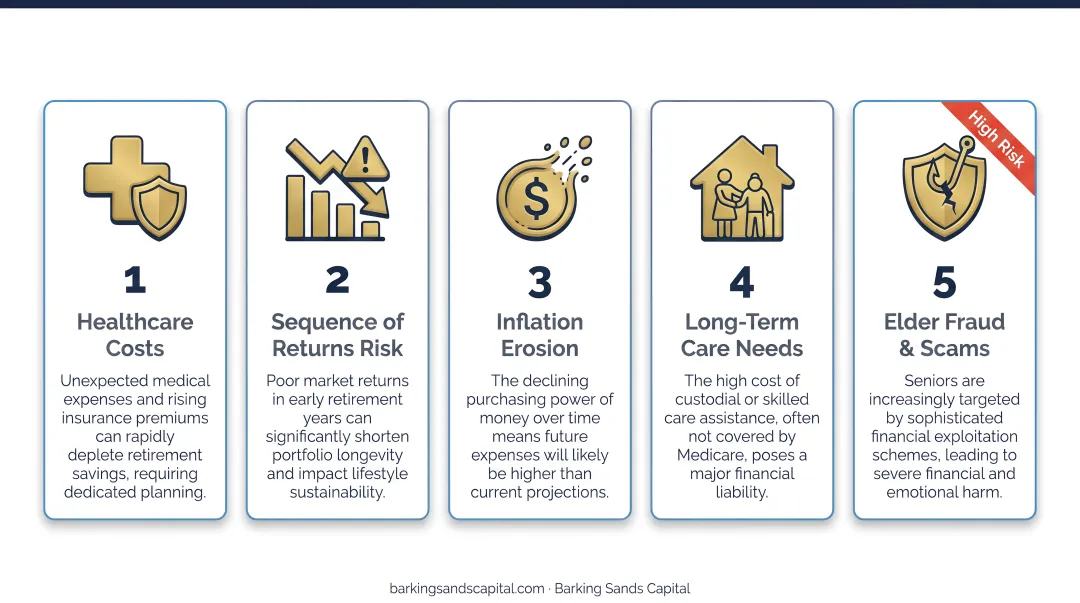 1

Healthcare Costs

Unexpected medical expenses and rising insurance premiums can rapidly deplete retirement savings, requiring dedicated planning.

2

Sequence of Returns Risk

Poor market returns in early retirement years can significantly shorten portfolio longevity and impact lifestyle sustainability.

3

Inflation Erosion

The declining purchasing power of money over time means future expenses will likely be higher than current projections.

4

Long-Term Care Needs

The high cost of custodial or skilled care assistance, often not covered by Medicare, poses a major financial liability.

High Risk

5

Elder Fraud & Scams

Seniors are increasingly targeted by sophisticated financial exploitation schemes, leading to severe financial and emotional harm.

barkingsandscapital.com · Barking Sands Capital